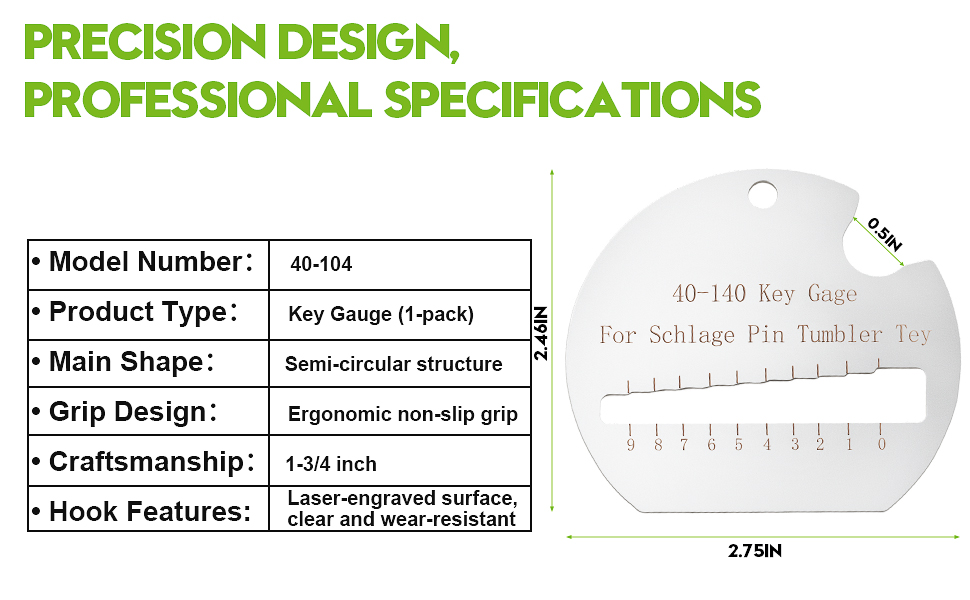 PRECISION DESIGN,
PROFESSIONAL SPECIFICATIONS

| • Model Number： | 40-104 |
|---|---|
| • Product Type： | Key Gauge (1-pack) |
| • Main Shape： | Semi-circular structure |
| • Grip Design： | Ergonomic non-slip grip |
| • Craftsmanship： | 1-3/4 inch |
| • Hook Features: | Laser-engraved surface, clear and wear-resistant |

2.46IN

0.5IN

40-140 Key Gage
For Schlage Pin Tumbler Tey

9 8 7 6 5 4 3 2 1 0

2.75IN